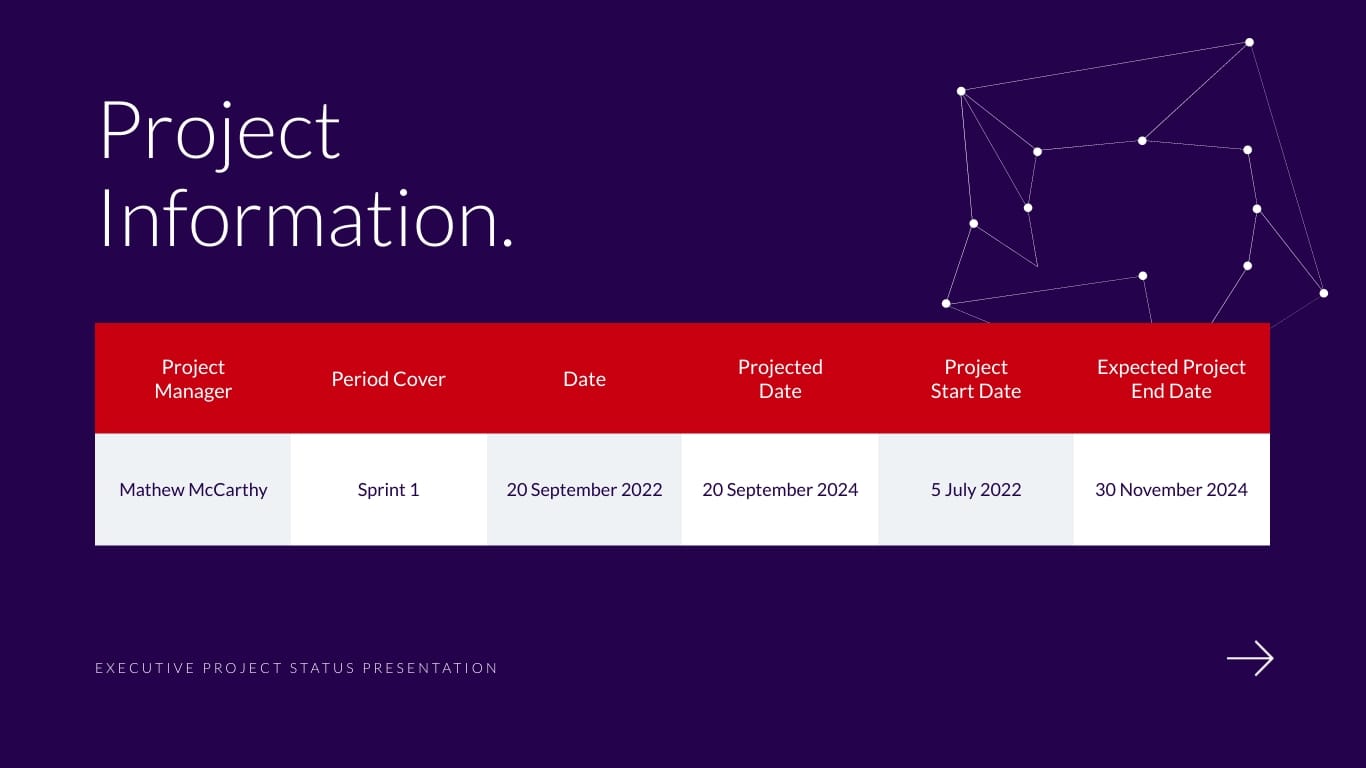 Project Information.

| Project Manager | Period Cover | Date | Projected Date | Project Start Date | Expected Project End Date |
|---|---|---|---|---|---|
| Mathew McCarthy | Sprint 1 | 20 September 2022 | 20 September 2024 | 5 July 2022 | 30 November 2024 |

EXECUTIVE PROJECT STATUS PRESENTATION